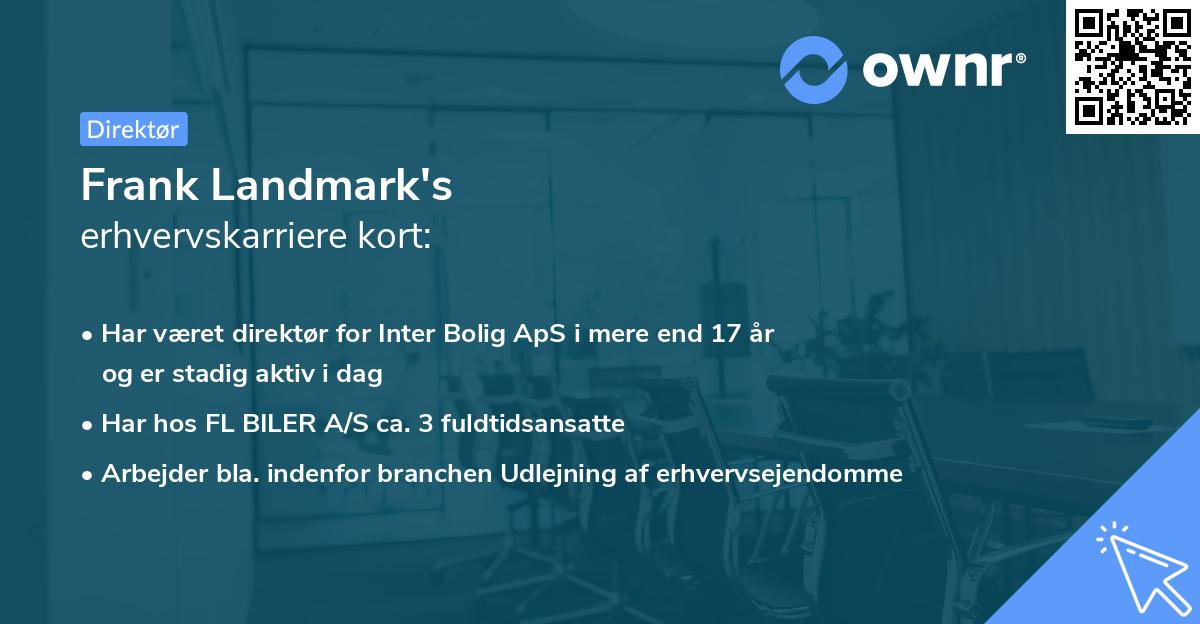 ownr®

Direktør

Frank Landmark's
erhvervskarriere kort:

• Har været direktør for Inter Bolig ApS i mere end 17 år og er stadig aktiv i dag
• Har hos FL BILER A/S ca. 3 fuldtidsansatte
• Arbejder bla. indenfor branchen Udlejning af erhvervsejendomme